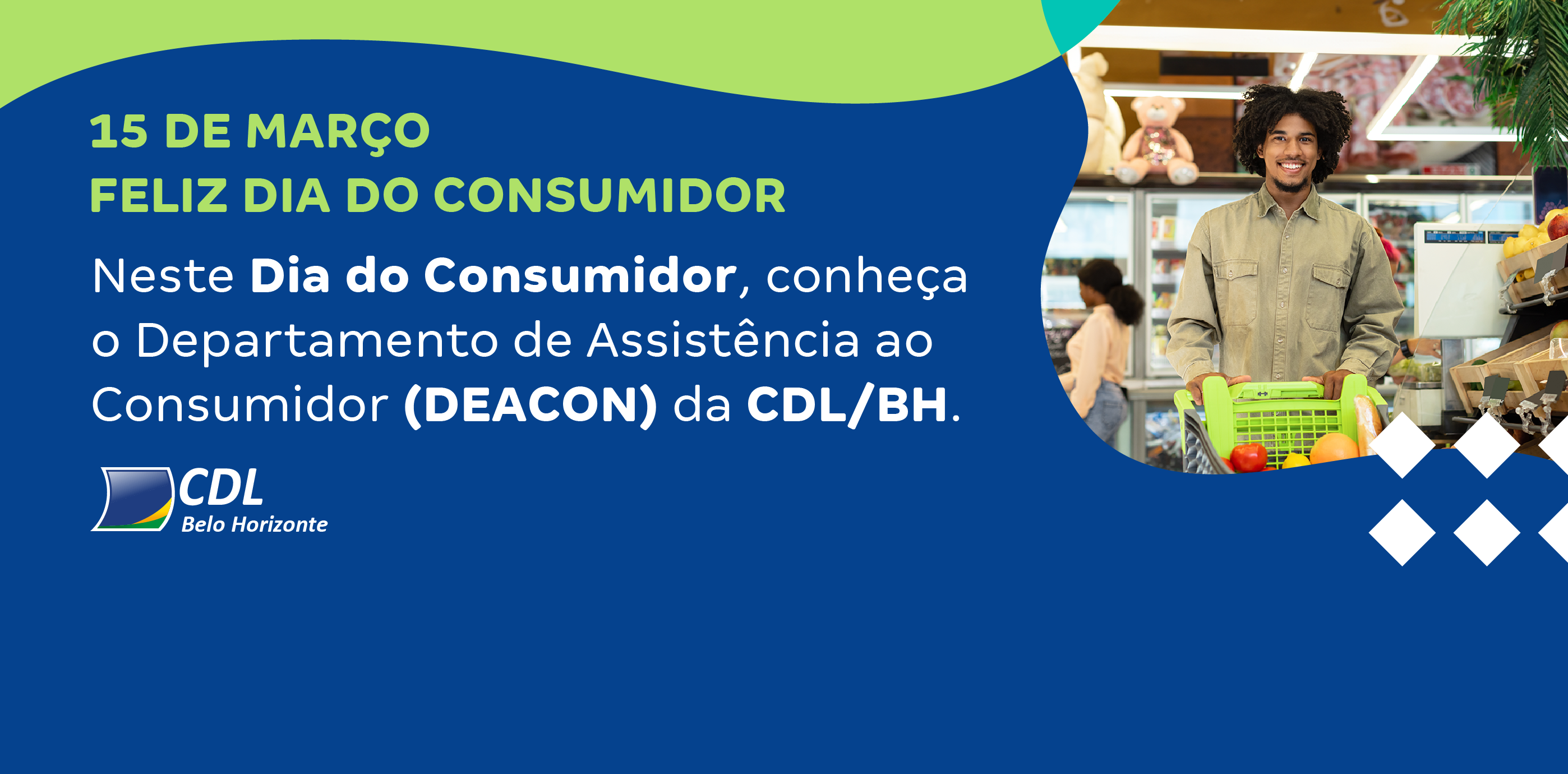 15 DE MARÇO
FELIZ DIA DO CONSUMIDOR

Neste Dia do Consumidor, conheça o Departamento de Assistência ao Consumidor (DEACON) da CDL/BH.

CDL
Belo Horizonte